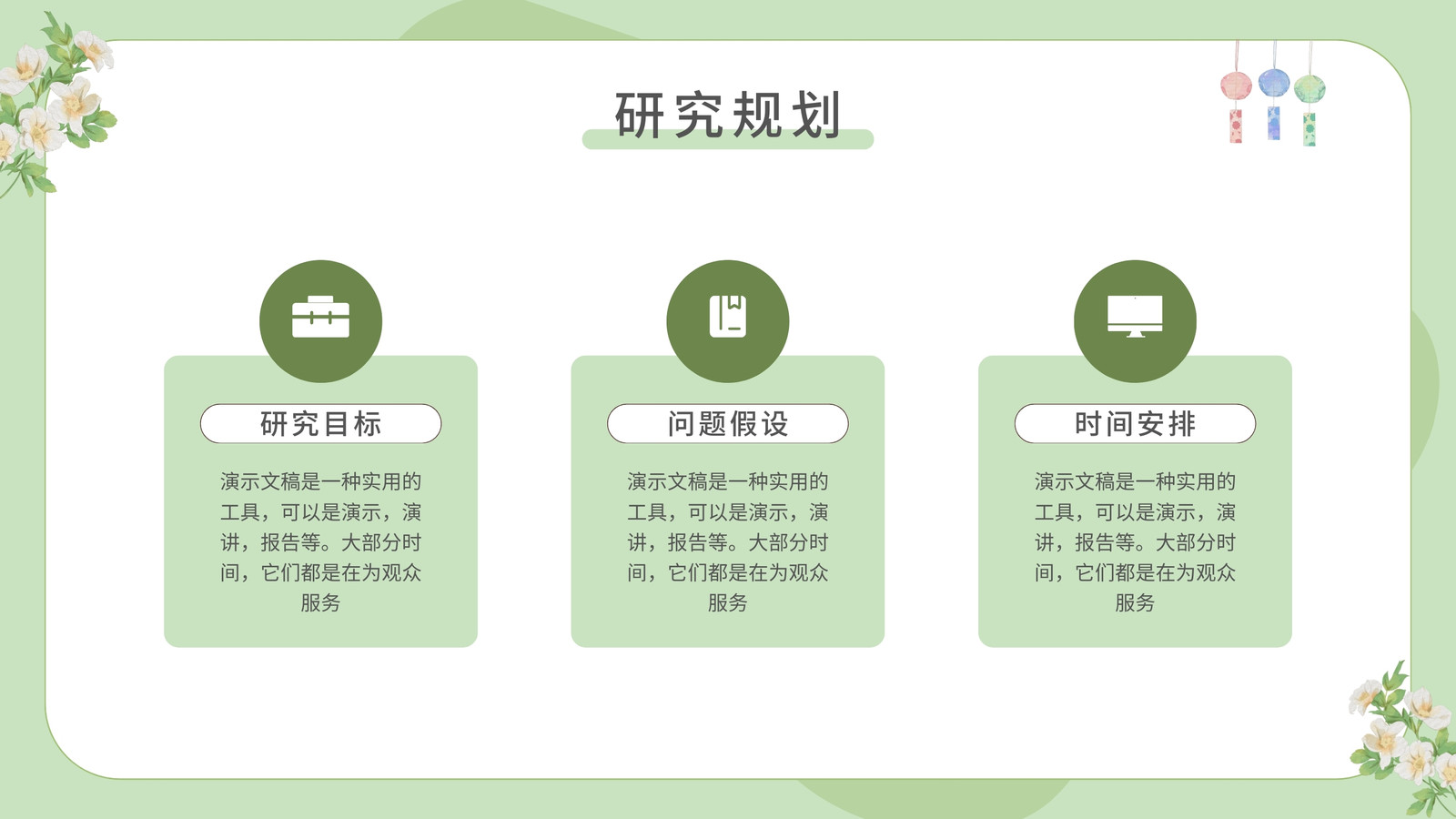 研究规划

研究目标

演示文稿是一种实用的工具，可以是演示，演讲，报告等。大部分时间，它们都是在为观众服务

问题假设

演示文稿是一种实用的工具，可以是演示，演讲，报告等。大部分时间，它们都是在为观众服务

时间安排

演示文稿是一种实用的工具，可以是演示，演讲，报告等。大部分时间，它们都是在为观众服务